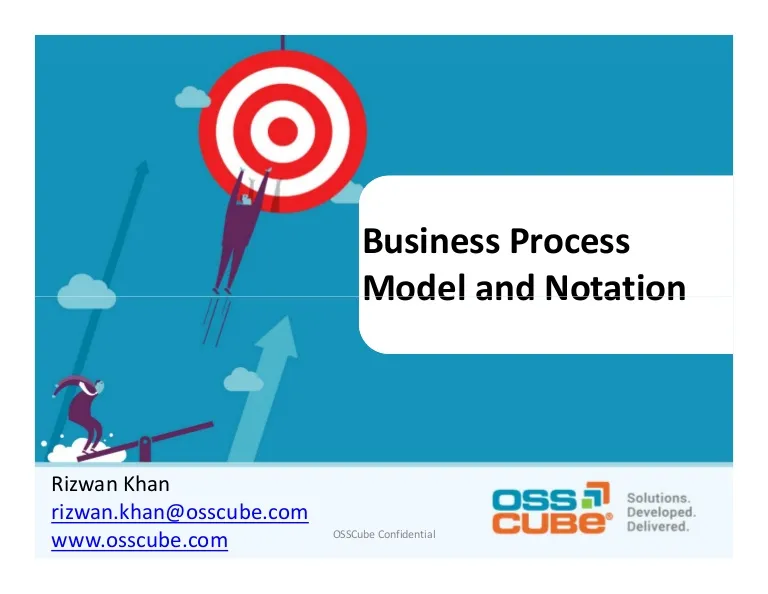 Business Process Model and Notation

Rizwan Khan
rizwan.khan@osscube.com
www.osscube.com

OSSCube Confidential

OSS CUBE®
Solutions.
Developed.
Delivered.